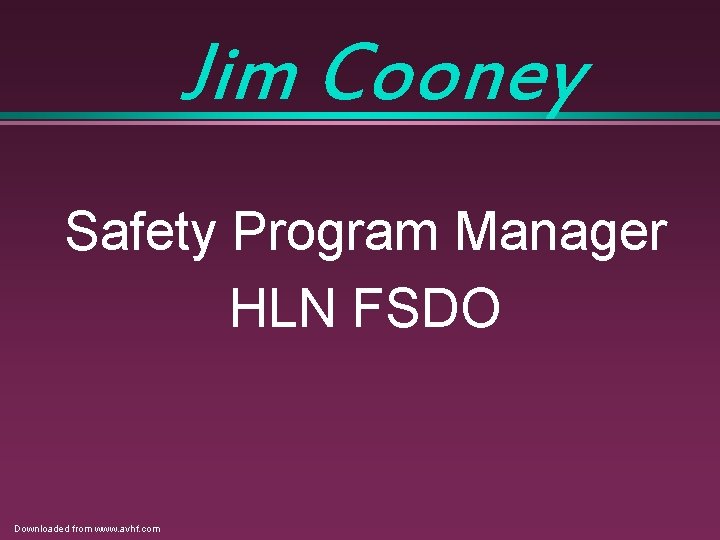 Jim Cooney

Safety Program Manager
HLN FSDO

Downloaded from www.avhf.com